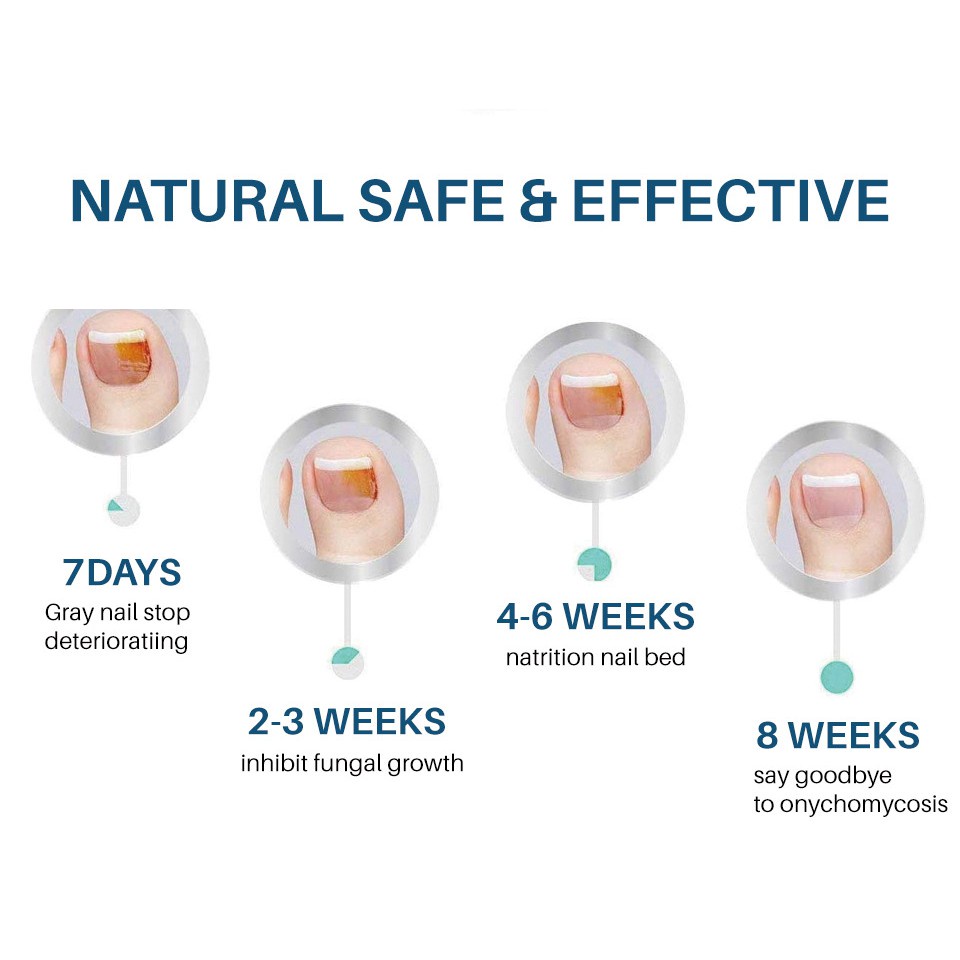 NATURAL SAFE & EFFECTIVE

7DAYS
Gray nail stop deterioratiing

2-3 WEEKS
inhibit fungal growth

4-6 WEEKS
natrition nail bed

8 WEEKS
say goodbye to onychomycosis